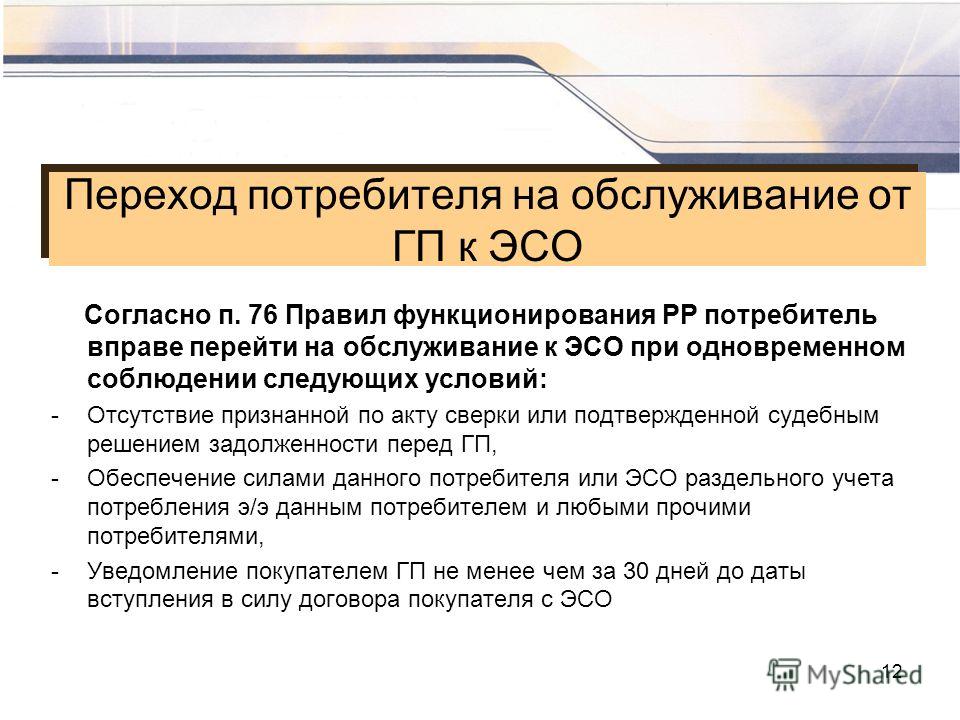 Переход потребителя на обслуживание от ГП к ЭСО

Согласно п. 76 Правил функционирования РР потребитель вправе перейти на обслуживание к ЭСО при одновременном соблюдении следующих условий:

- Отсутствие признанной по акту сверки или подтвержденной судебным решением задолженности перед ГП,

- Обеспечение силами данного потребителя или ЭСО раздельного учета потребления э/э данным потребителем и любыми прочими потребителями,

- Уведомление покупателем ГП не менее чем за 30 дней до даты вступления в силу договора покупателя с ЭСО

12

MyShared